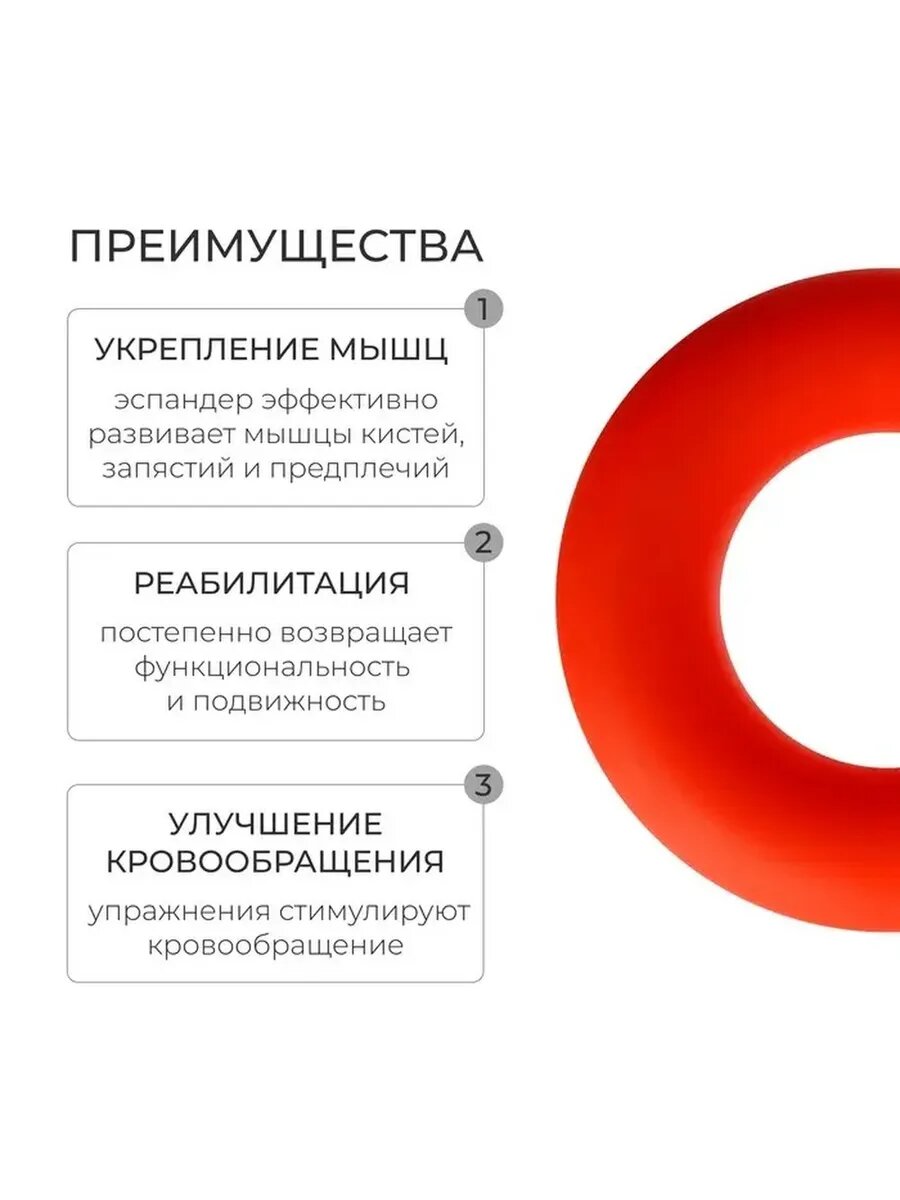 ПРЕИМУЩЕСТВА

1

УКРЕПЛЕНИЕ МЫШЦ

эспандер эффективно развивает мышцы кистей, запястий и предплечий

2

РЕАБИЛИТАЦИЯ

постепенно возвращает функциональность и подвижность

3

УЛУЧШЕНИЕ КРОВООБРАЩЕНИЯ

упражнения стимулируют кровообращение